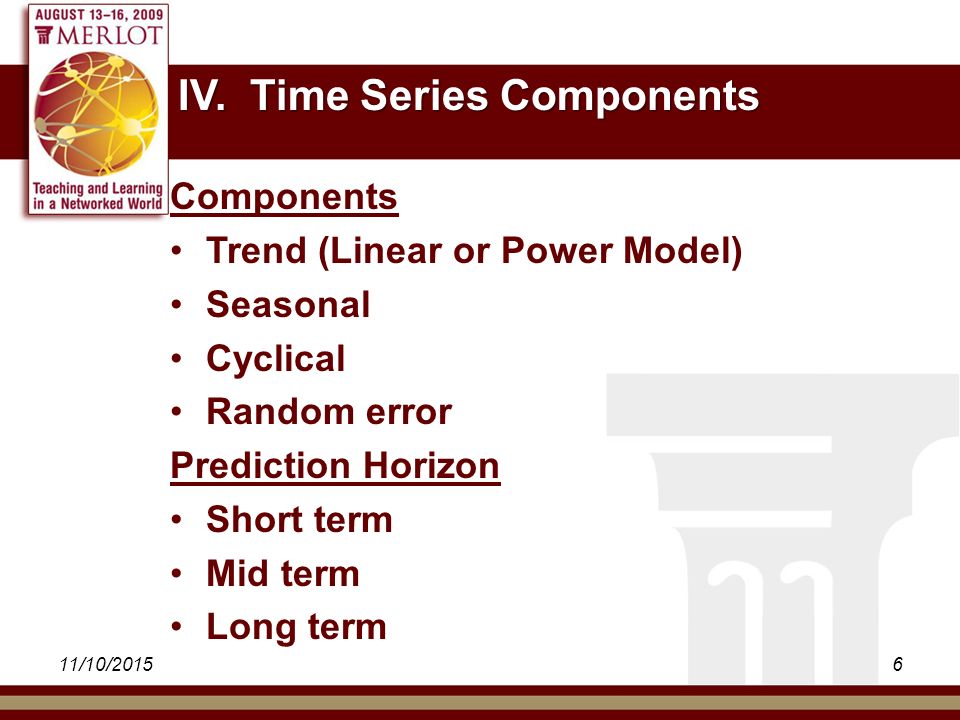 AUGUST 13–16, 2009
MERLOT
Teaching and Learning in a Networked World

IV. Time Series Components

Components
• Trend (Linear or Power Model)
• Seasonal
• Cyclical
• Random error

Prediction Horizon
• Short term
• Mid term
• Long term

11/10/2015
6